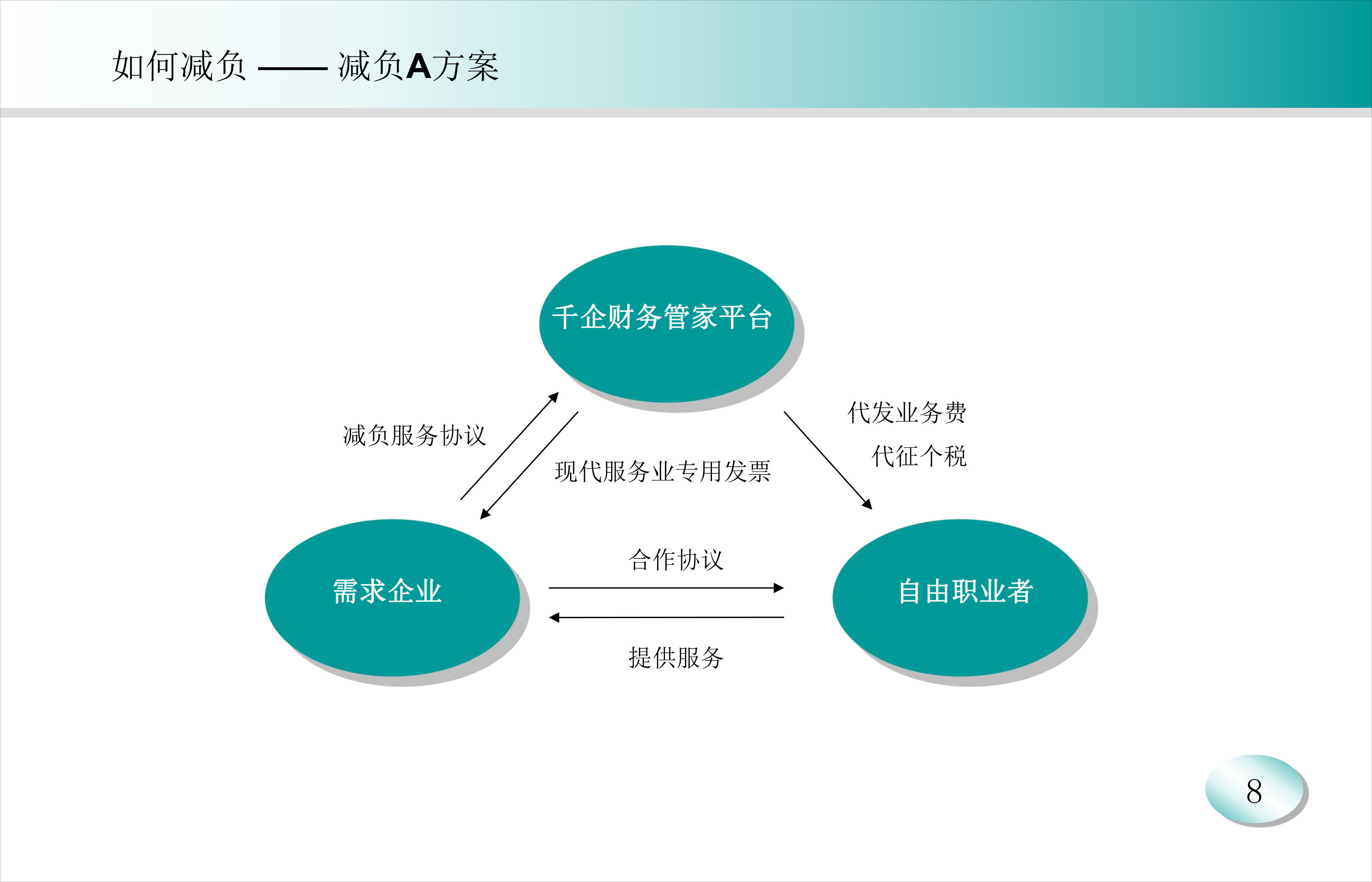 如何减负 —— 减负A方案

千企财务管家平台

减负服务协议

现代服务业专用发票

代发业务费

代征个税

需求企业

合作协议

提供服务

自由职业者

8